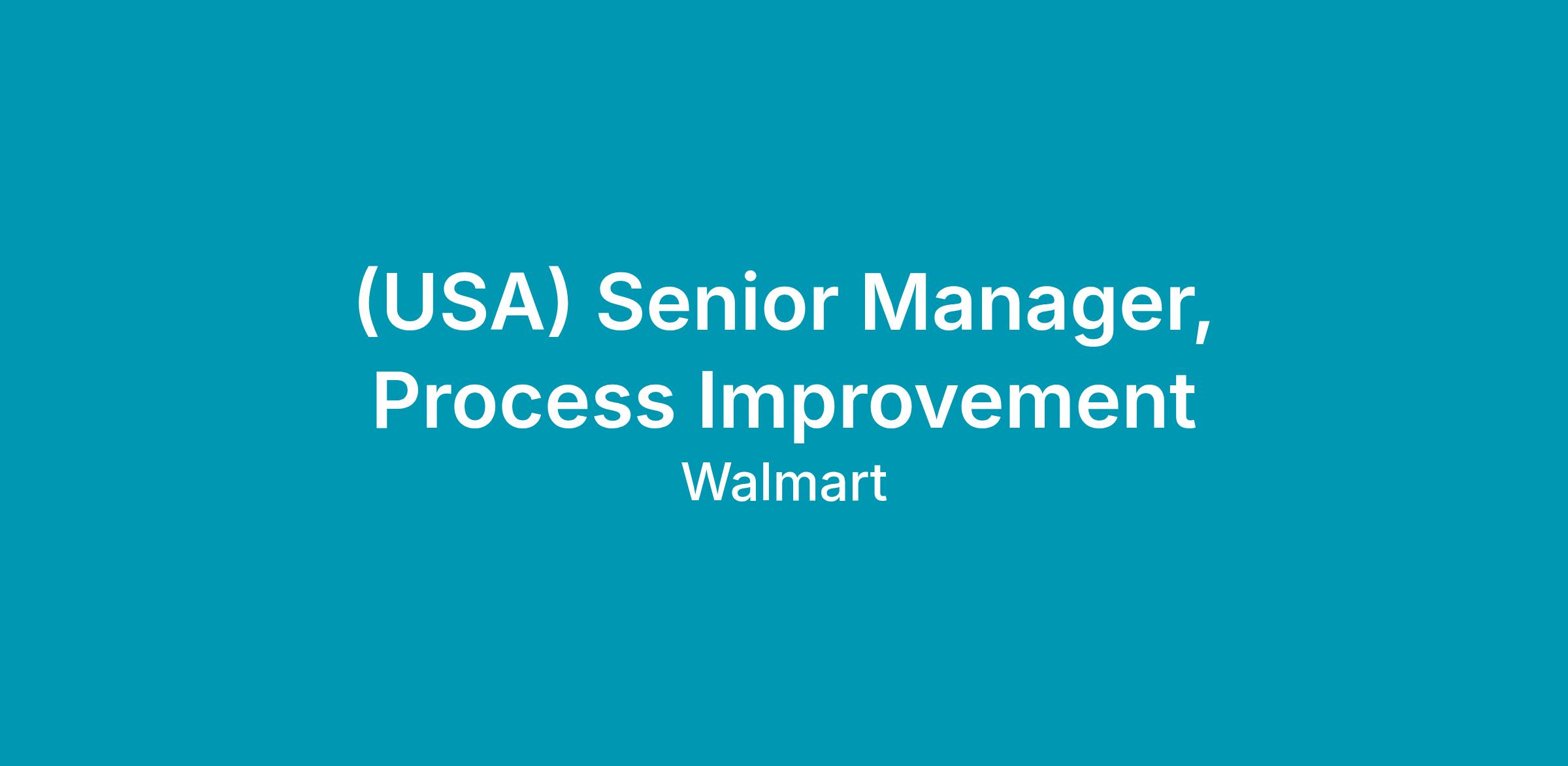 (USA) Senior Manager, Process Improvement
Walmart